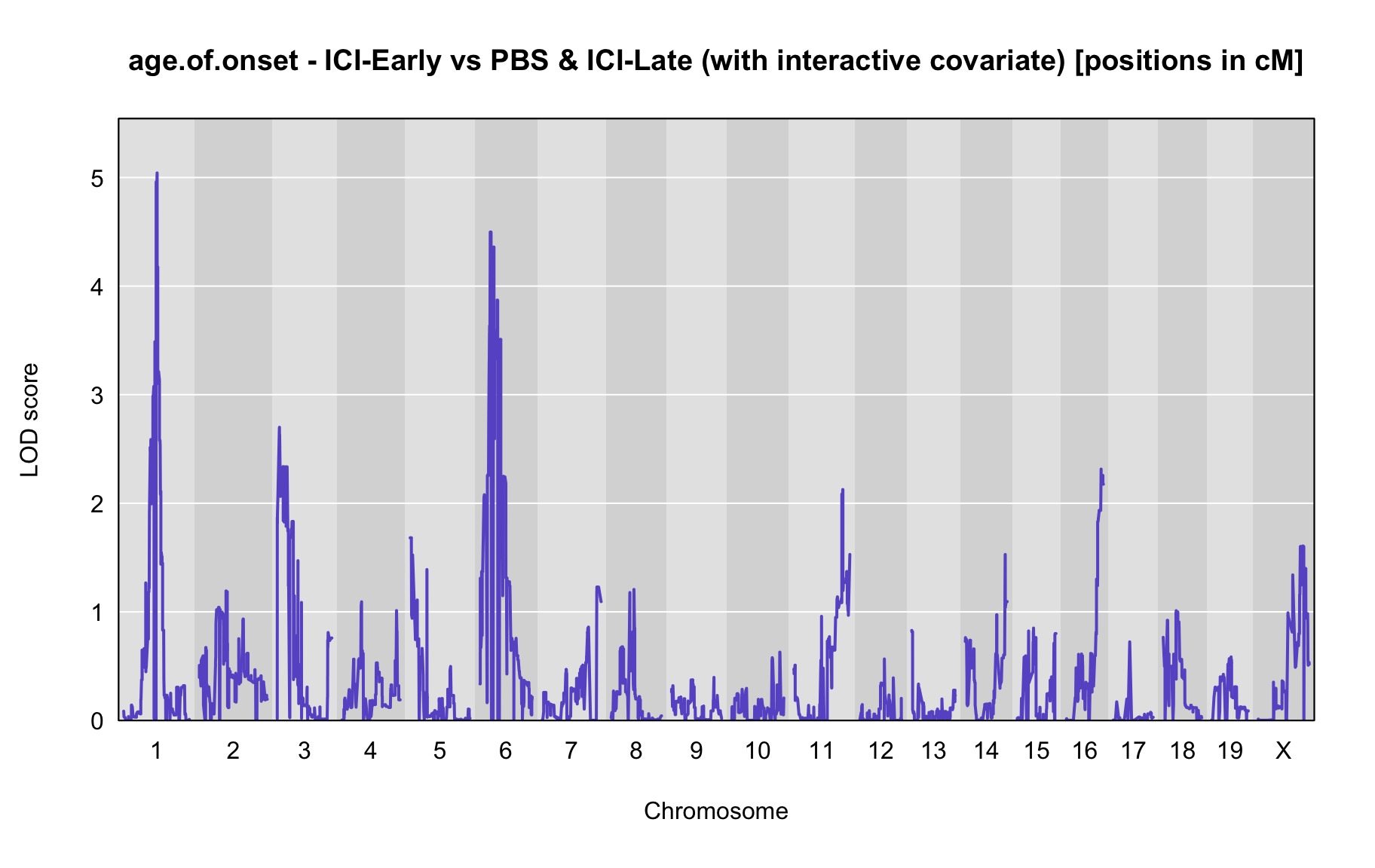 age.of.onset - ICI-Early vs PBS & ICI-Late (with interactive covariate) [positions in cM]

LOD score

5
4
3
2
1
0

1 2 3 4 5 6 7 8 9 10 11 12 13 14 15 16 17 18 19 X

Chromosome